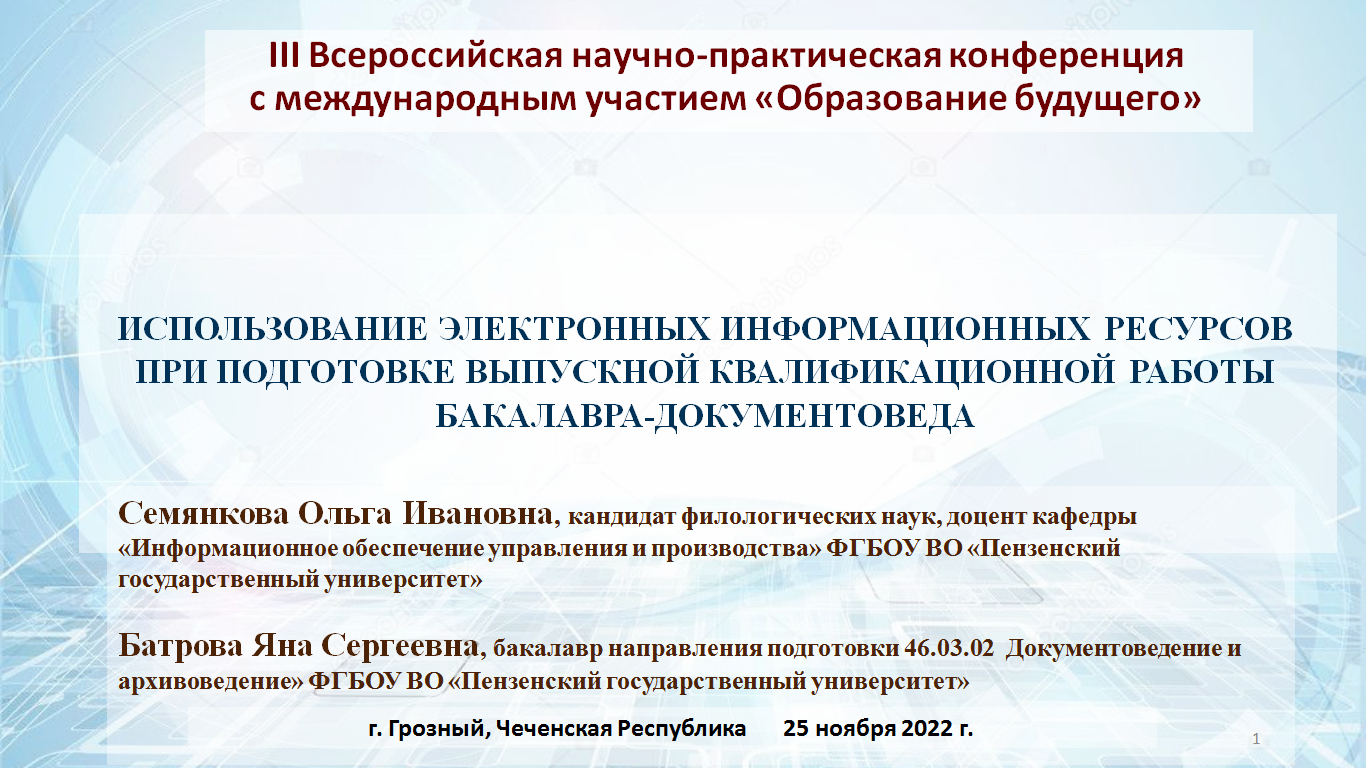 III Всероссийская научно-практическая конференция с международным участием «Образование будущего»

ИСПОЛЬЗОВАНИЕ ЭЛЕКТРОННЫХ ИНФОРМАЦИОННЫХ РЕСУРСОВ ПРИ ПОДГОТОВКЕ ВЫПУСКНОЙ КВАЛИФИКАЦИОННОЙ РАБОТЫ БАКАЛАВРА-ДОКУМЕНТОВЕДА

Семянкова Ольга Ивановна, кандидат филологических наук, доцент кафедры «Информационное обеспечение управления и производства» ФГБОУ ВО «Пензенский государственный университет»

Батрова Яна Сергеевна, бакалавр направления подготовки 46.03.02 Документоведение и архивоведение» ФГБОУ ВО «Пензенский государственный университет»

г. Грозный, Чеченская Республика 25 ноября 2022 г.

1